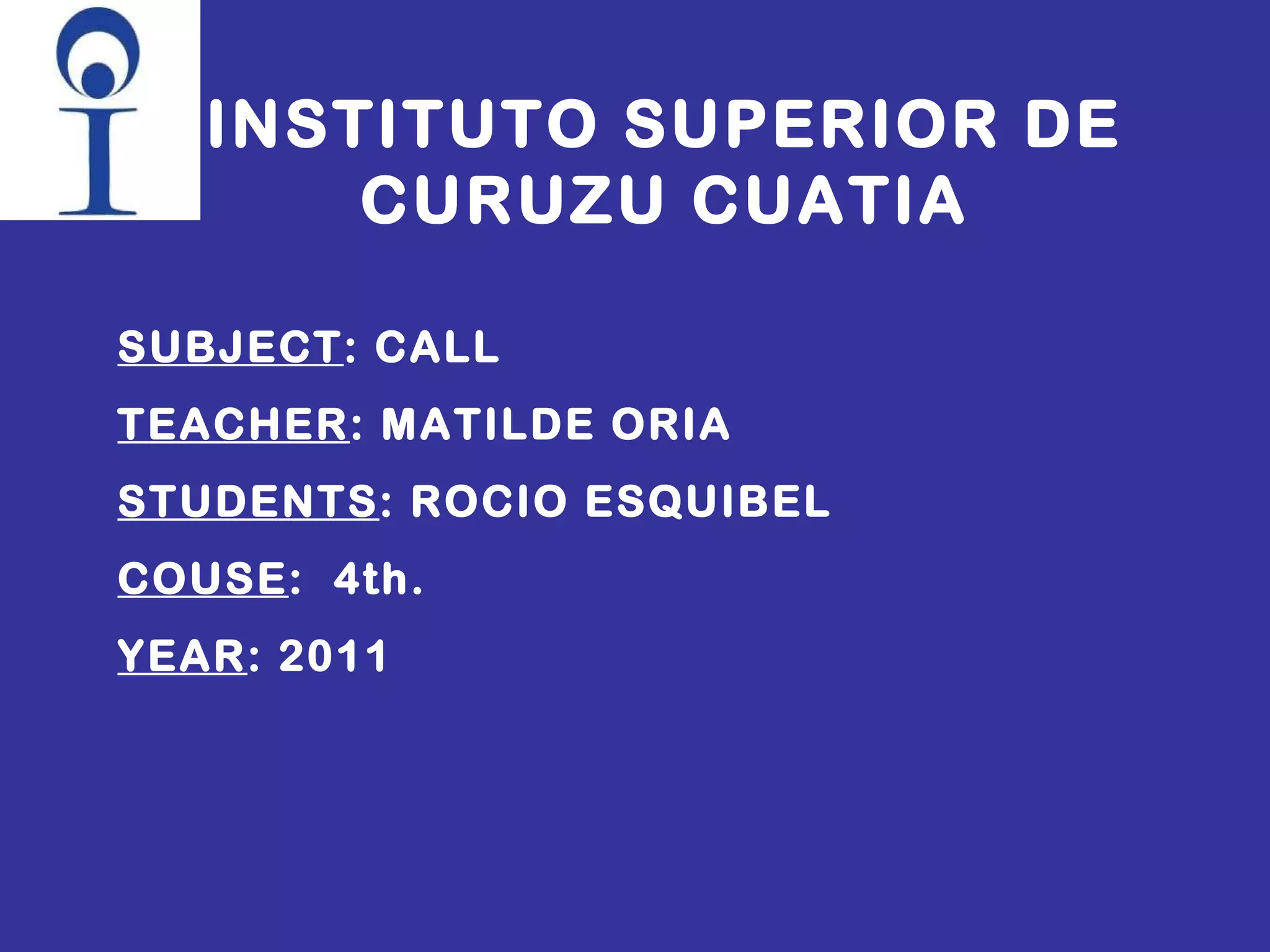 INSTITUTO SUPERIOR DE CURUZU CUATIA

SUBJECT: CALL

TEACHER: MATILDE ORIA

STUDENTS: ROCIO ESQUIBEL

COUSE: 4th.

YEAR: 2011